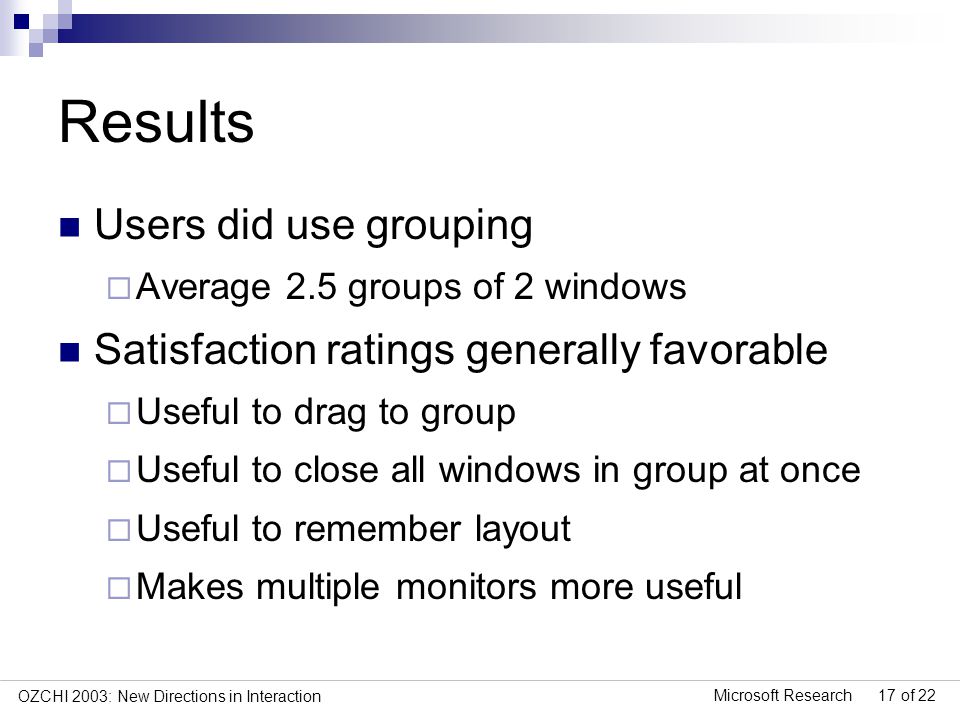 Results

■ Users did use grouping

□ Average 2.5 groups of 2 windows

■ Satisfaction ratings generally favorable

□ Useful to drag to group

□ Useful to close all windows in group at once

□ Useful to remember layout

□ Makes multiple monitors more useful

OZCHI 2003: New Directions in Interaction

Microsoft Research 17 of 22